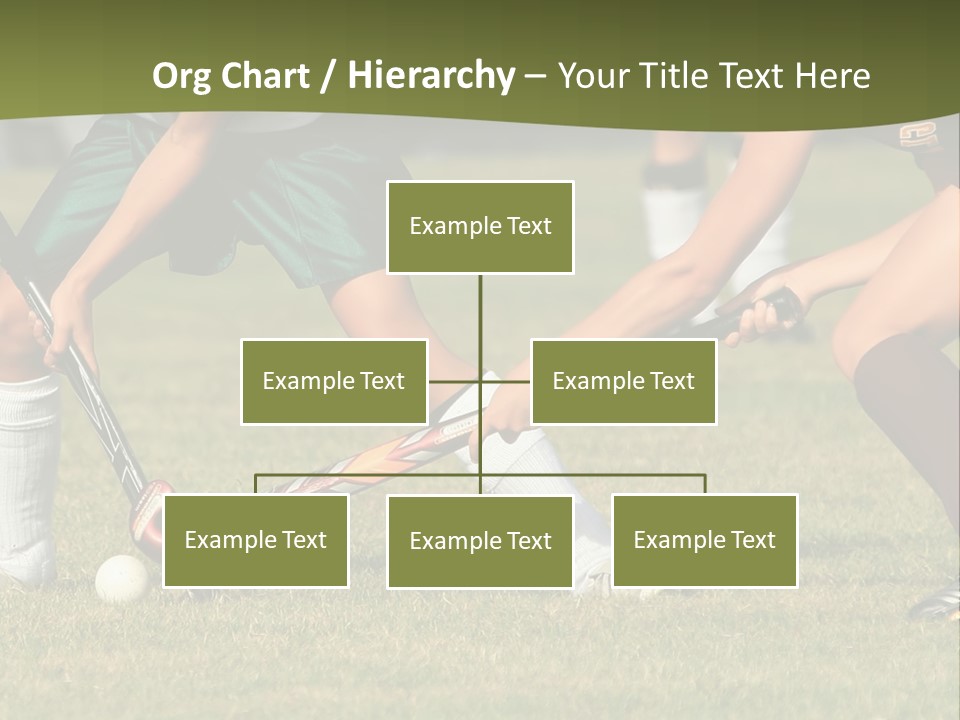 Org Chart / Hierarchy – Your Title Text Here

Example Text

Example Text

Example Text

Example Text

Example Text

Example Text